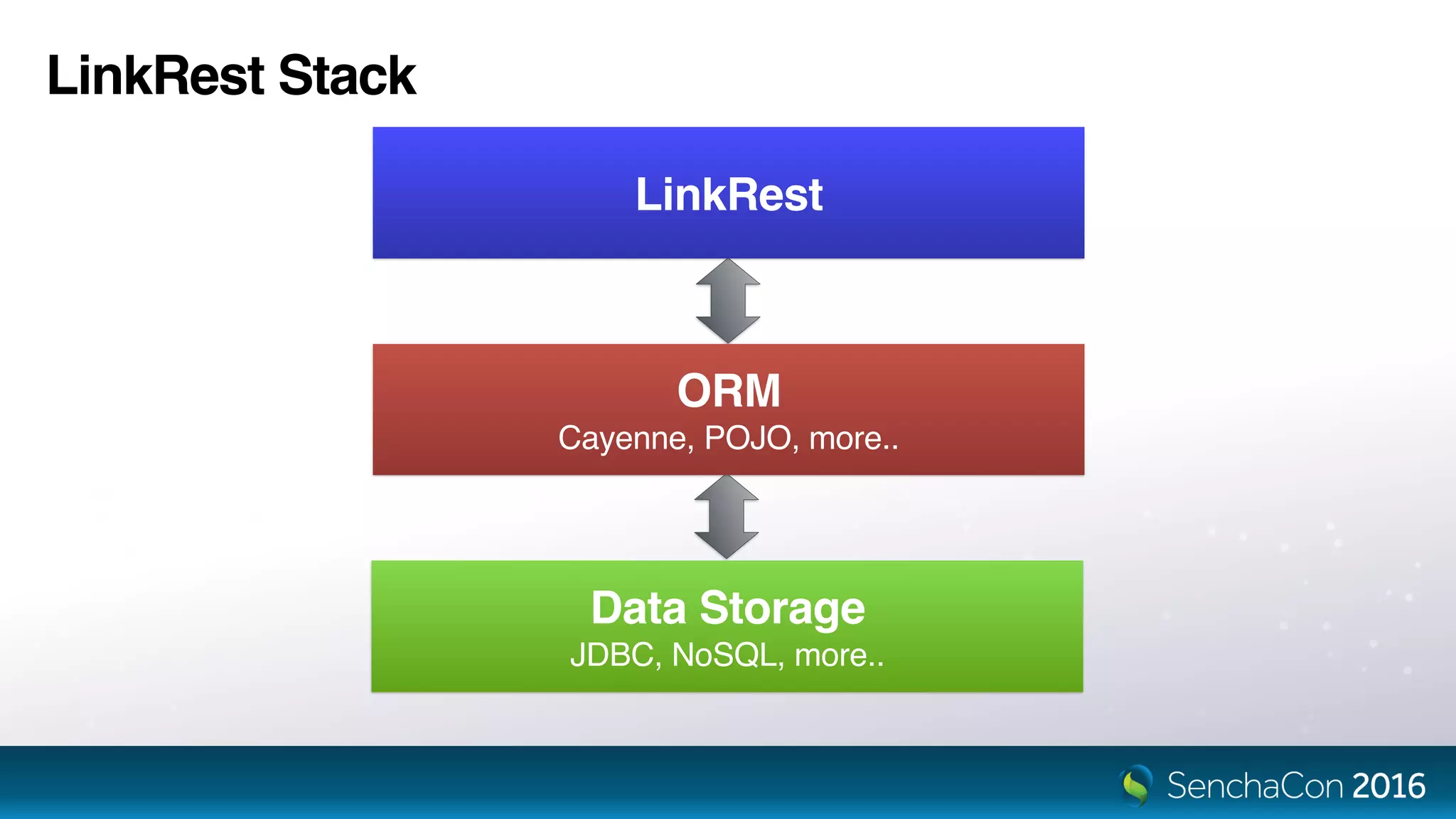 LinkRest Stack

LinkRest

ORM
Cayenne, POJO, more..

Data Storage
JDBC, NoSQL, more..

SenchaCon 2016